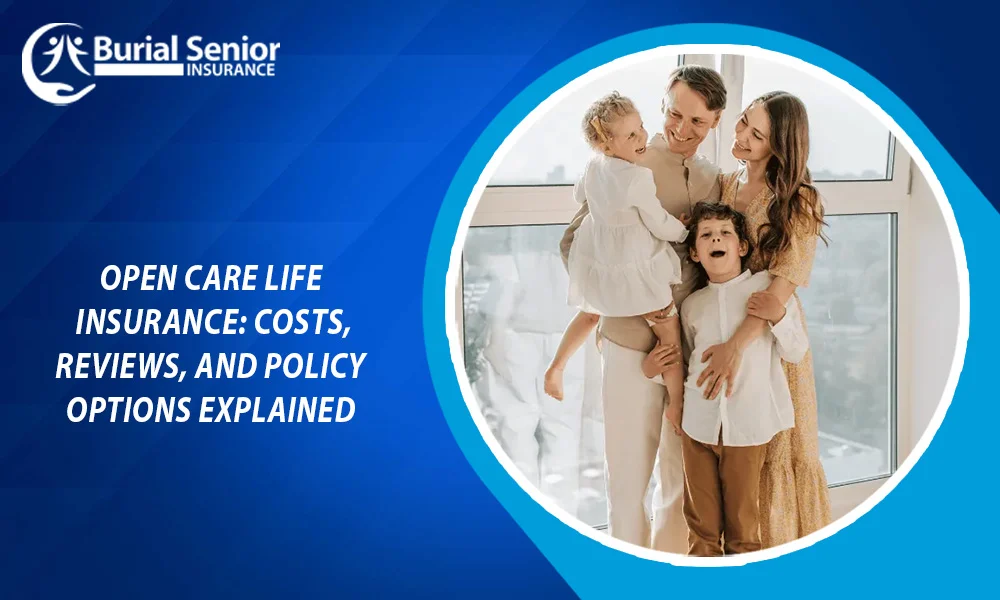 Burial Senior
INSURANCE

OPEN CARE LIFE INSURANCE: COSTS, REVIEWS, AND POLICY OPTIONS EXPLAINED